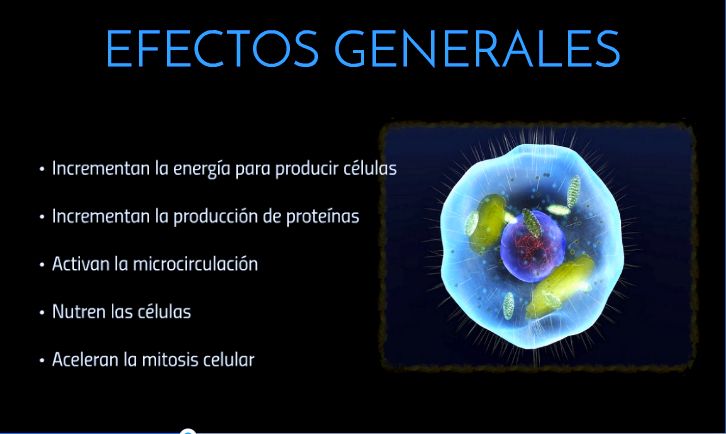 EFECTOS GENERALES

• Incrementan la energía para producir células

• Incrementan la producción de proteínas

• Activan la microcirculación

• Nutren las células

• Aceleran la mitosis celular